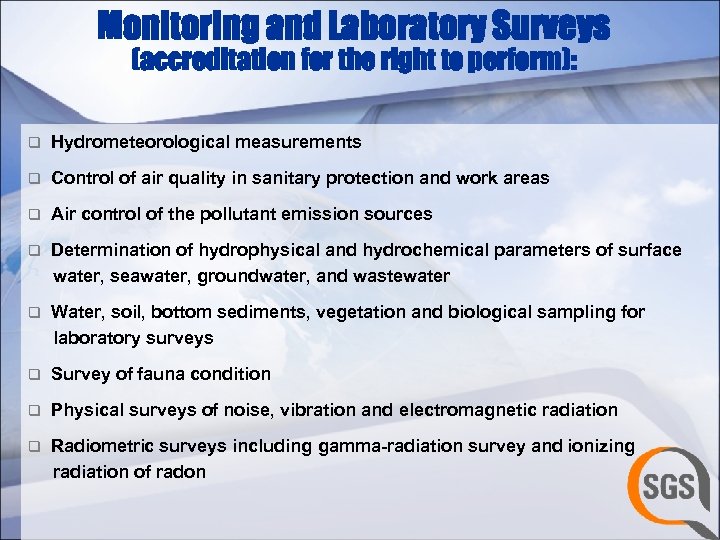 Monitoring and Laboratory Surveys
(accreditation for the right to perform):

❑ Hydrometeorological measurements

❑ Control of air quality in sanitary protection and work areas

❑ Air control of the pollutant emission sources

❑ Determination of hydrophysical and hydrochemical parameters of surface water, seawater, groundwater, and wastewater

❑ Water, soil, bottom sediments, vegetation and biological sampling for laboratory surveys

❑ Survey of fauna condition

❑ Physical surveys of noise, vibration and electromagnetic radiation

❑ Radiometric surveys including gamma-radiation survey and ionizing radiation of radon

SGS